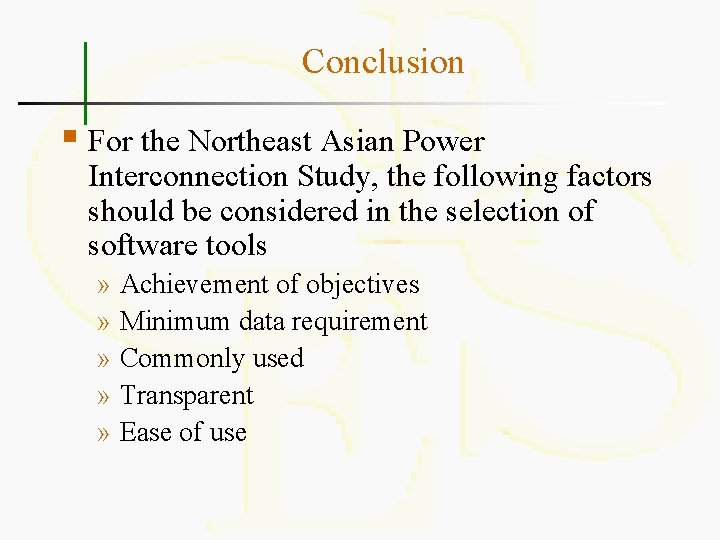 Conclusion

For the Northeast Asian Power Interconnection Study, the following factors should be considered in the selection of software tools

» Achievement of objectives
» Minimum data requirement
» Commonly used
» Transparent
» Ease of use